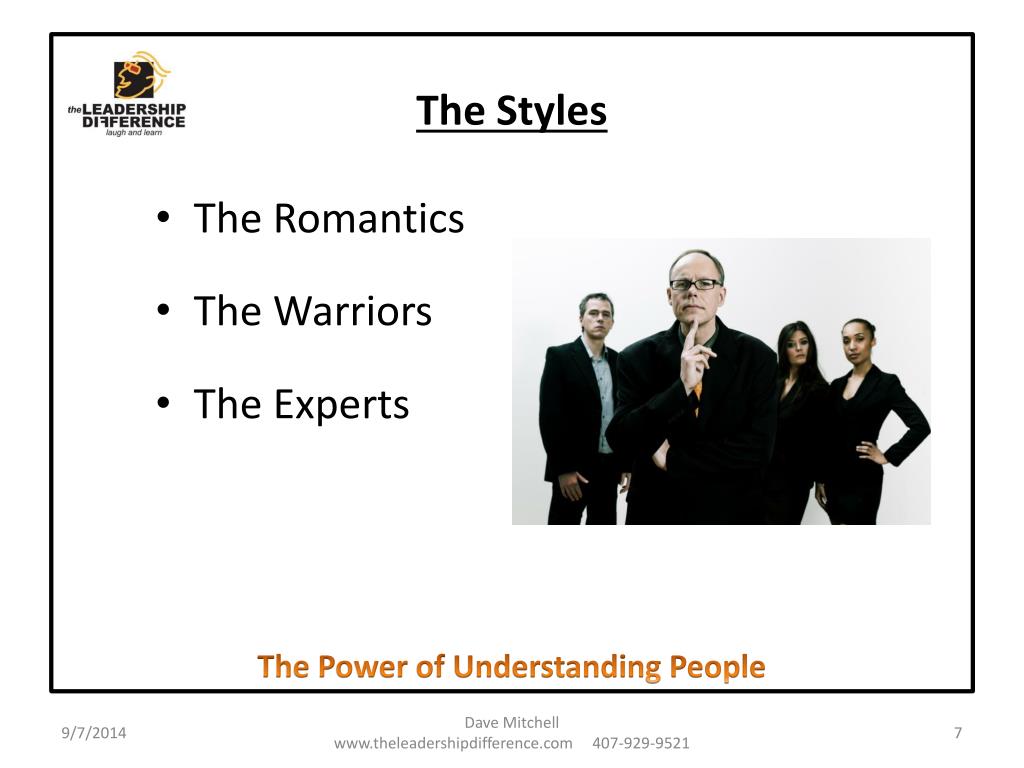 the LEADERSHIP DIFFERENCE
laugh and learn

The Styles

• The Romantics
• The Warriors
• The Experts

The Power of Understanding People

9/7/2014

Dave Mitchell
www.theleadershipdifference.com 407-929-9521

7